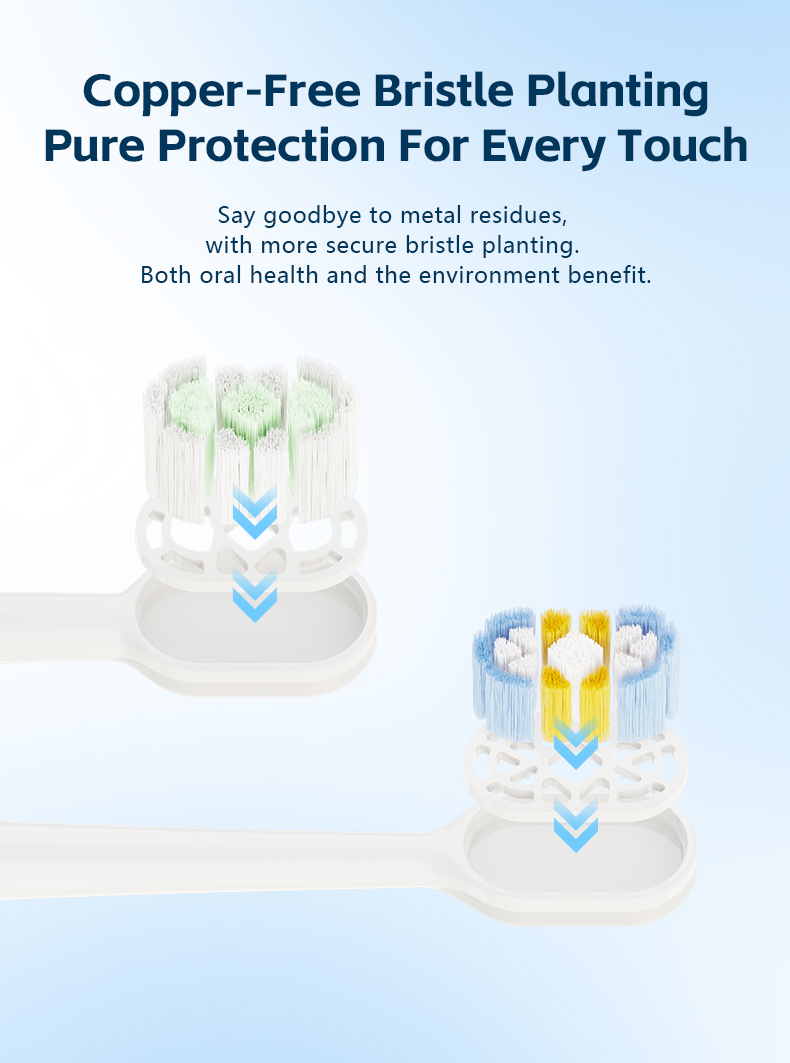 Copper-Free Bristle Planting
Pure Protection For Every Touch

Say goodbye to metal residues,
with more secure bristle planting.
Both oral health and the environment benefit.